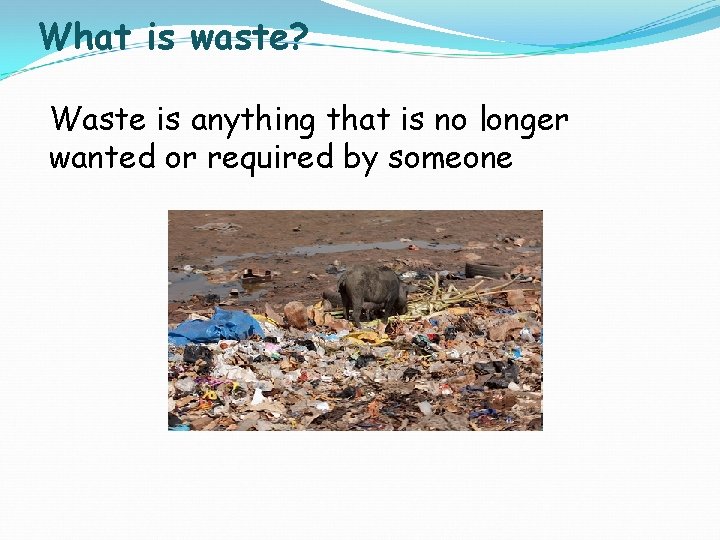 What is waste?

Waste is anything that is no longer wanted or required by someone